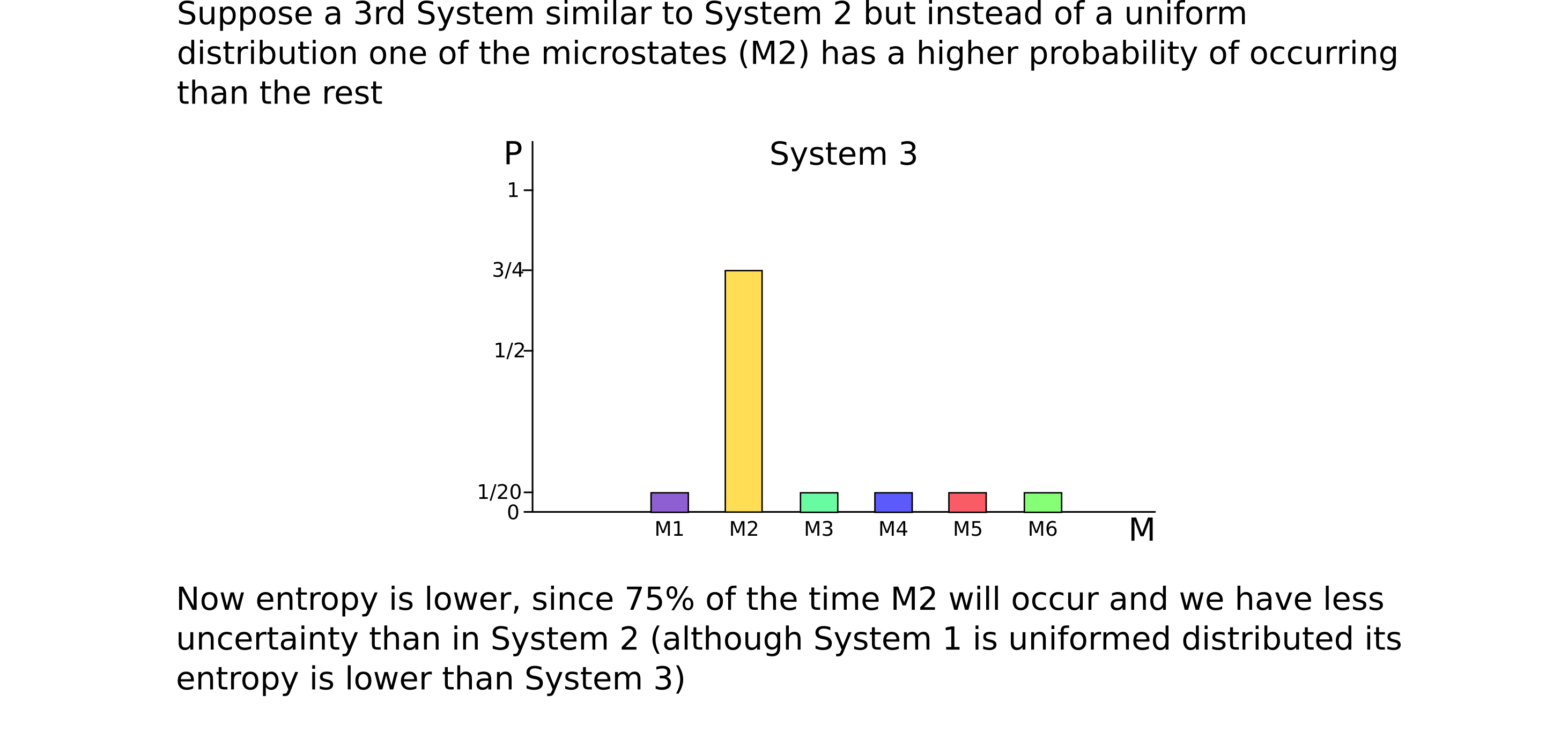 Suppose a 3rd System similar to System 2 but instead of a uniform distribution one of the microstates (M2) has a higher probability of occurring than the rest

P
System 3
1
3/4
1/2
1/20
0
M1
M2
M3
M4
M5
M6
M

Now entropy is lower, since 75% of the time M2 will occur and we have less uncertainty than in System 2 (although System 1 is uniformed distributed its entropy is lower than System 3)